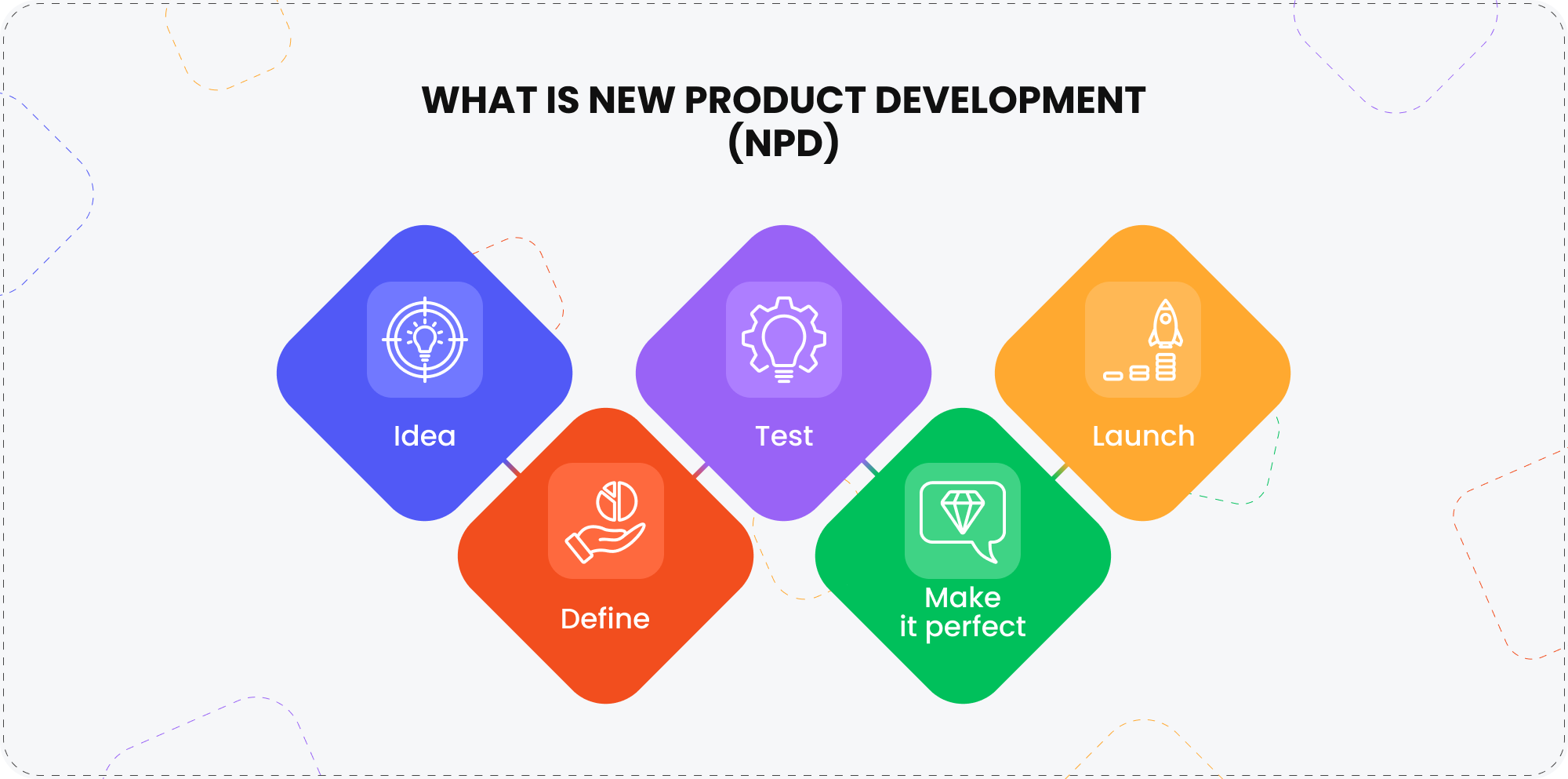 WHAT IS NEW PRODUCT DEVELOPMENT (NPD)

Idea

Define

Test

Make it perfect

Launch